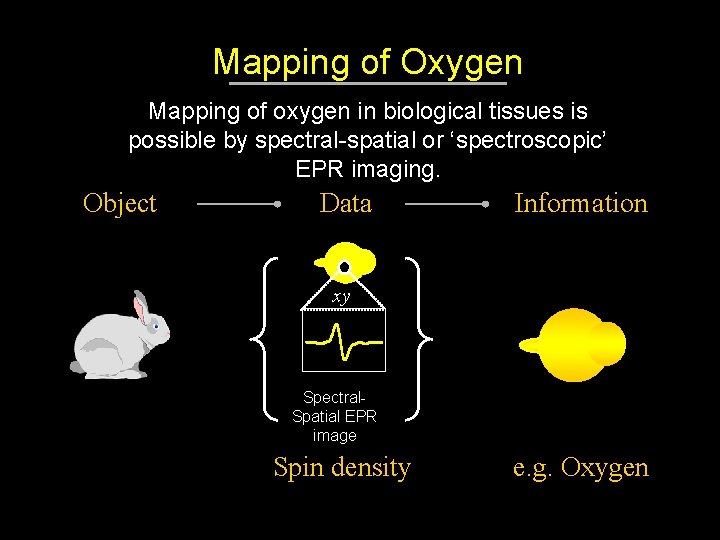 Mapping of Oxygen

Mapping of oxygen in biological tissues is possible by spectral-spatial or ‘spectroscopic’ EPR imaging.

Object

Data

Information

$xy$

Spectral-Spatial EPR image

Spin density

e.g. Oxygen